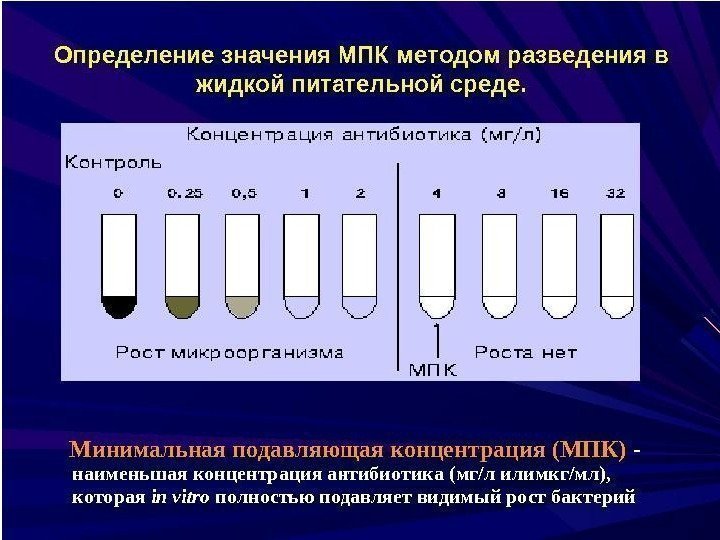 Определение значения МПК методом разведения в жидкой питательной среде.

Концентрация антибиотика (мг/л)

Контроль

0 0.25 0,5 1 2 4 8 16 32

Рост микроорганизма

МПК

Роста нет

Минимальная подавляющая концентрация (МПК) - наименьшая концентрация антибиотика (мг/л илимкг/мл), которая in vitro полностью подавляет видимый рост бактерий